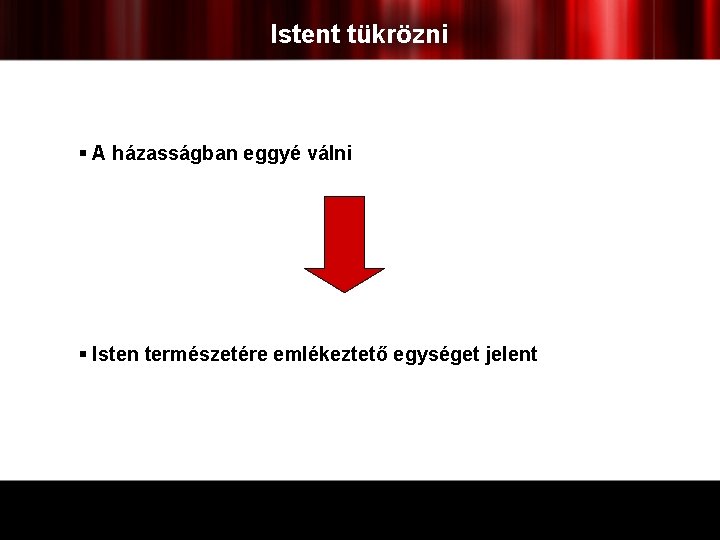 Istent tükrözni

▪ A házasságban eggyé válni

▪ Isten természetére emlékeztető egységet jelent